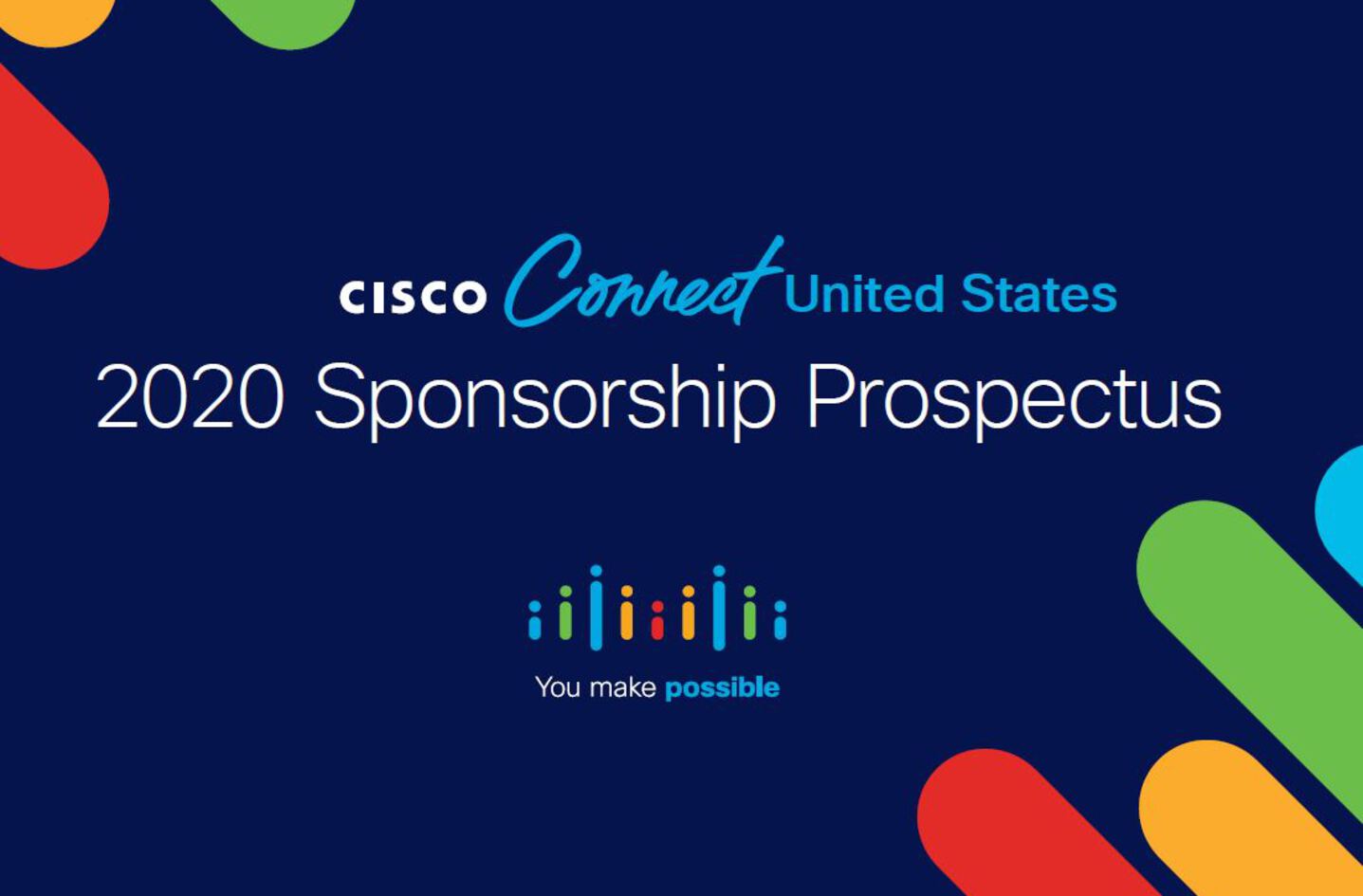 CISCO Connect United States
2020 Sponsorship Prospectus

You make possible